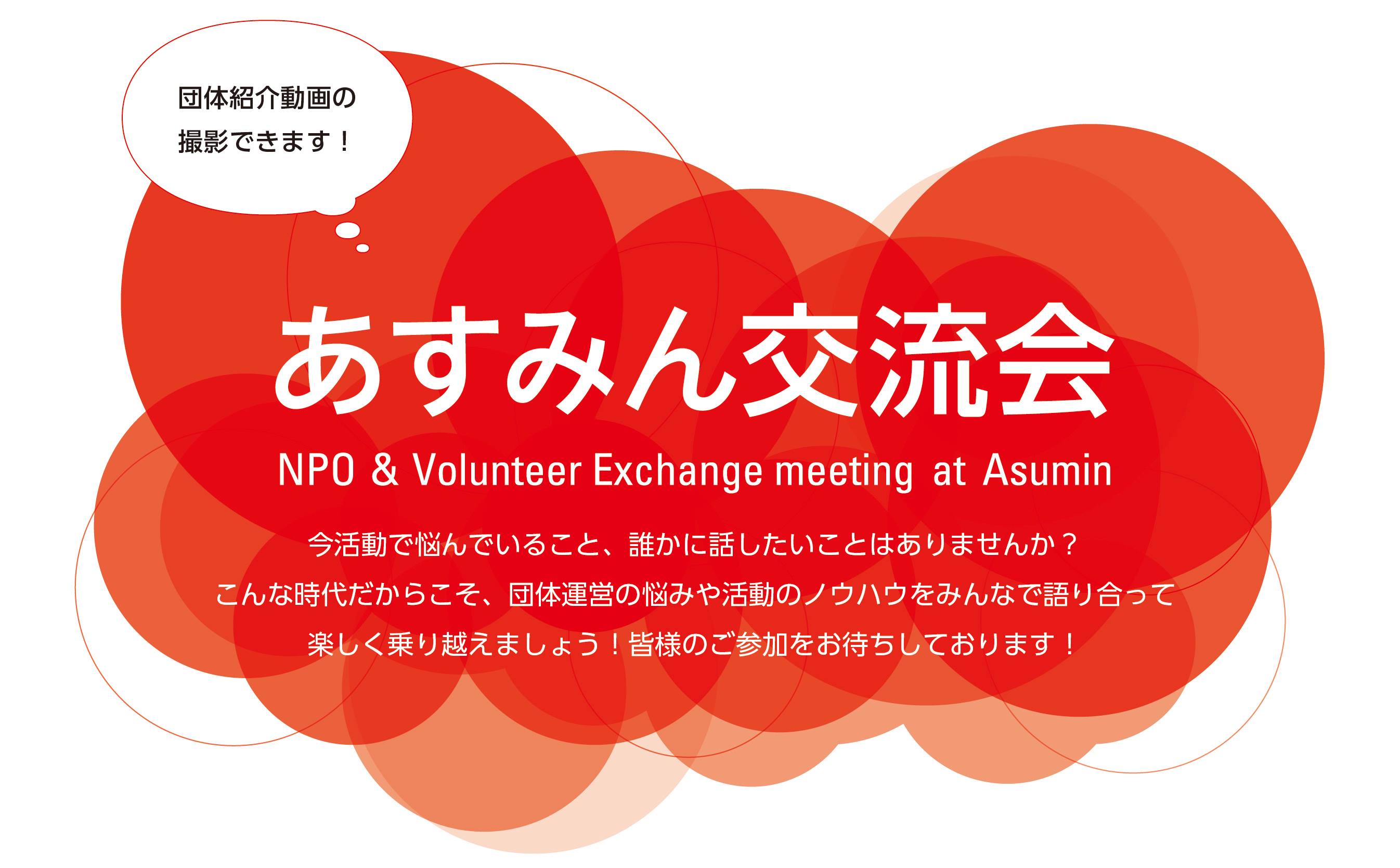 団体紹介動画の
撮影できます！

あすみん交流会

NPO & Volunteer Exchange meeting at Asumin

今活動で悩んでいること、誰かに話したいことはありませんか？
こんな時代だからこそ、団体運営の悩みや活動のノウハウをみんなで語り合って
楽しく乗り越えましょう！皆様のご参加をお待ちしております！